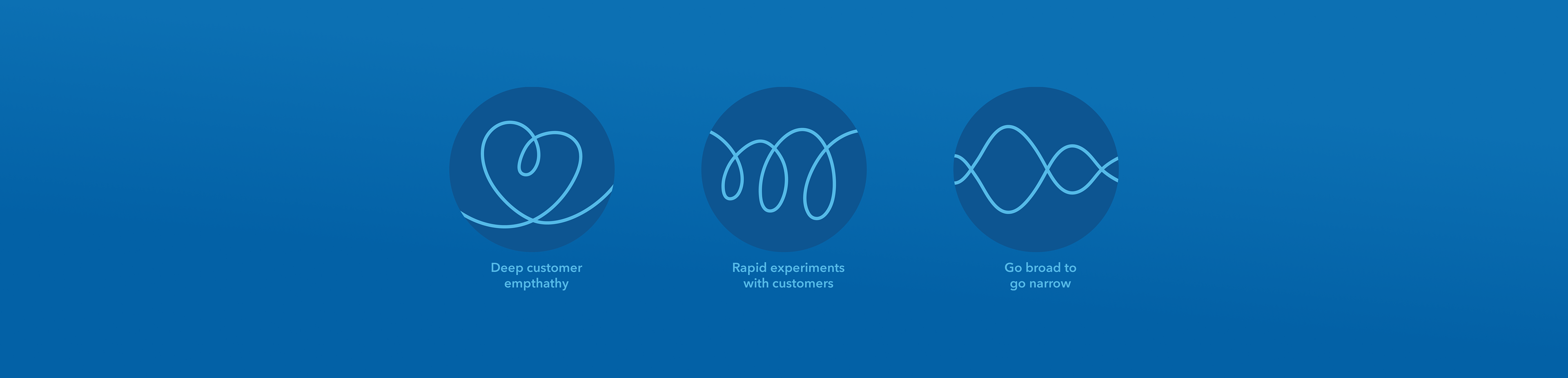 Deep customer empthathy

Rapid experiments with customers

Go broad to go narrow